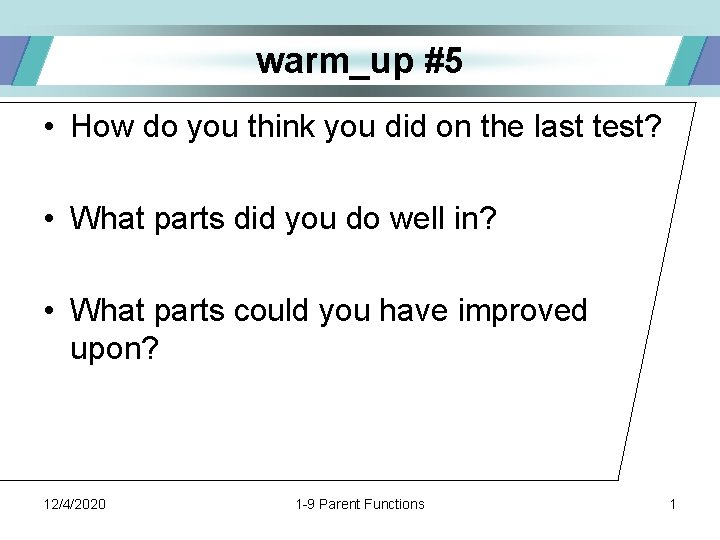 warm_up #5

• How do you think you did on the last test?

• What parts did you do well in?

• What parts could you have improved upon?

12/4/2020

1-9 Parent Functions

1